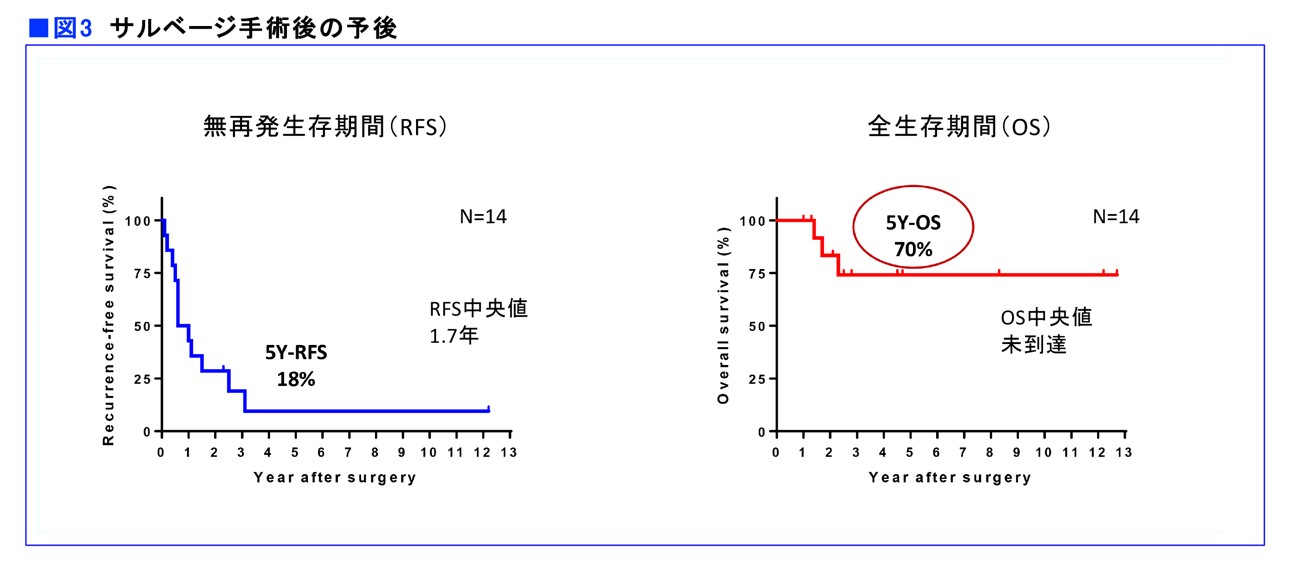 ■図3 サルベージ手術後の予後

無再発生存期間（RFS）

Recurrence-free survival (%)

100
75
50
25
0

N=14

RFS中央値
1.7年

5Y-RFS
18%

0 1 2 3 4 5 6 7 8 9 10 11 12 13
Year after surgery

全生存期間（OS）

Overall survival (%)

100
75
50
25
0

5Y-OS
70%

N=14

OS中央値
未到達

0 1 2 3 4 5 6 7 8 9 10 11 12 13
Year after surgery